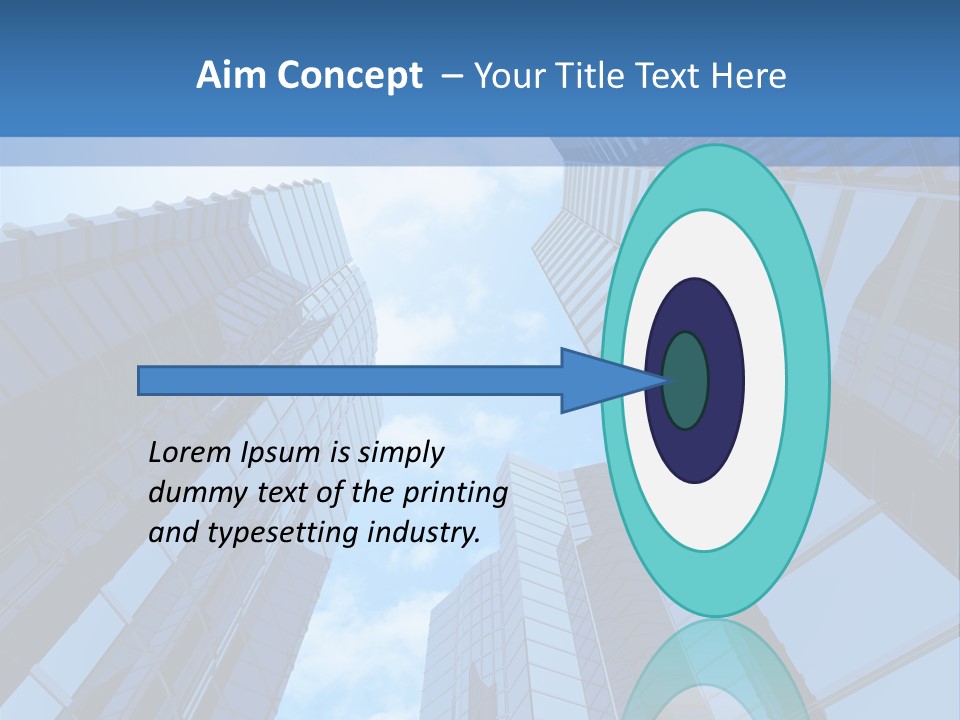 Aim Concept – Your Title Text Here

Lorem Ipsum is simply dummy text of the printing and typesetting industry.